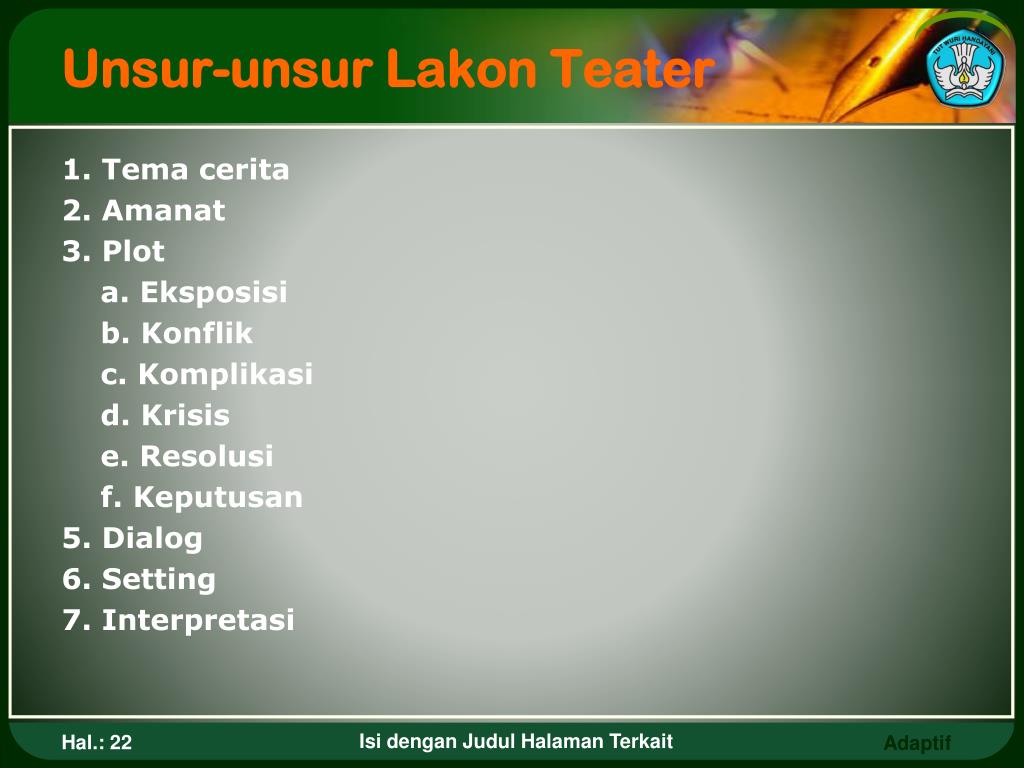 Unsur-unsur Lakon Teater

TUT WURI HANDAYANI

1. Tema cerita
2. Amanat
3. Plot
a. Eksposisi
b. Konflik
c. Komplikasi
d. Krisis
e. Resolusi
f. Keputusan
5. Dialog
6. Setting
7. Interpretasi

Hal.: 22

Isi dengan Judul Halaman Terkait

Adaptif